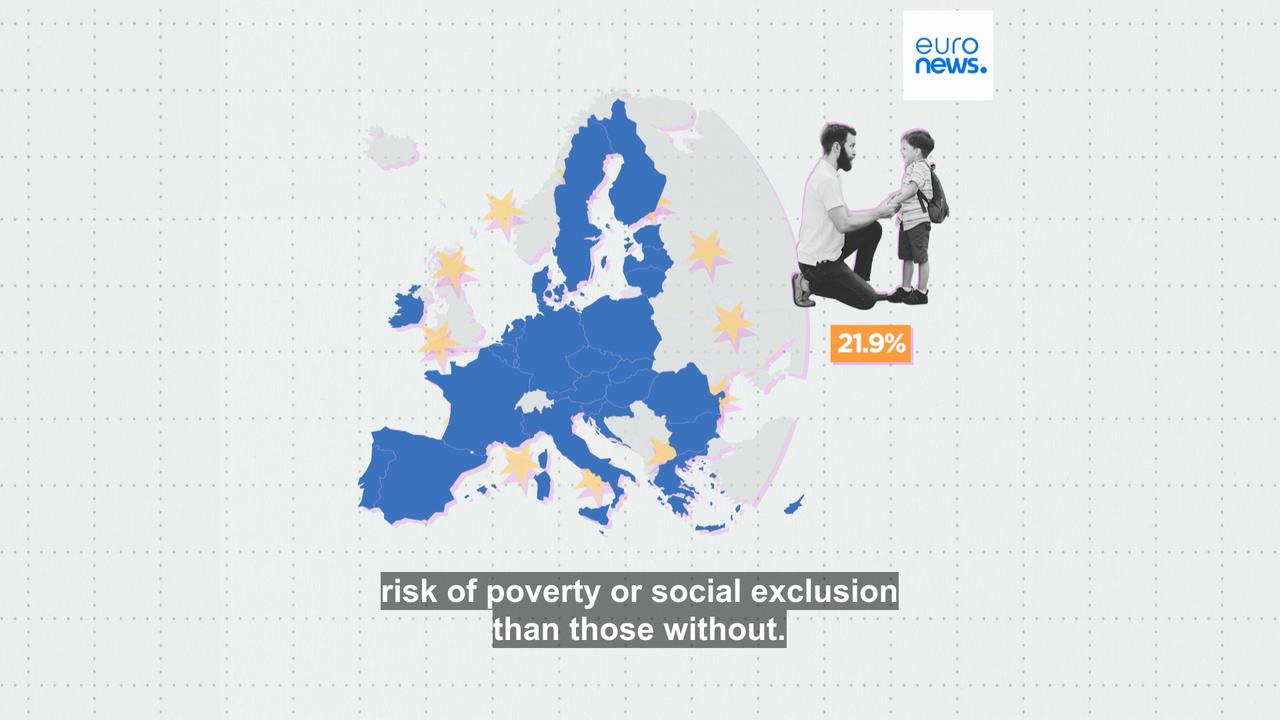 euro
news.

21.9%

risk of poverty or social exclusion than those without.